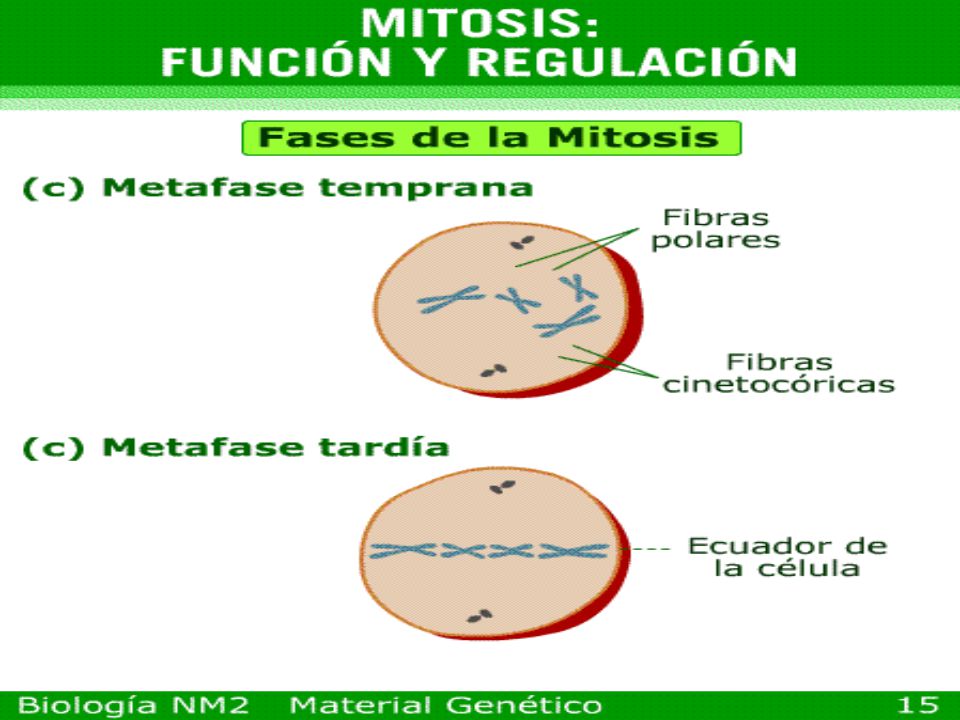 MITOSIS:
FUNCIÓN Y REGULACIÓN

Fases de la Mitosis

(c) Metafase temprana

Fibras polares

Fibras cinetocóricas

(c) Metafase tardía

Ecuador de la célula

Biología NM2 Material Genético 15